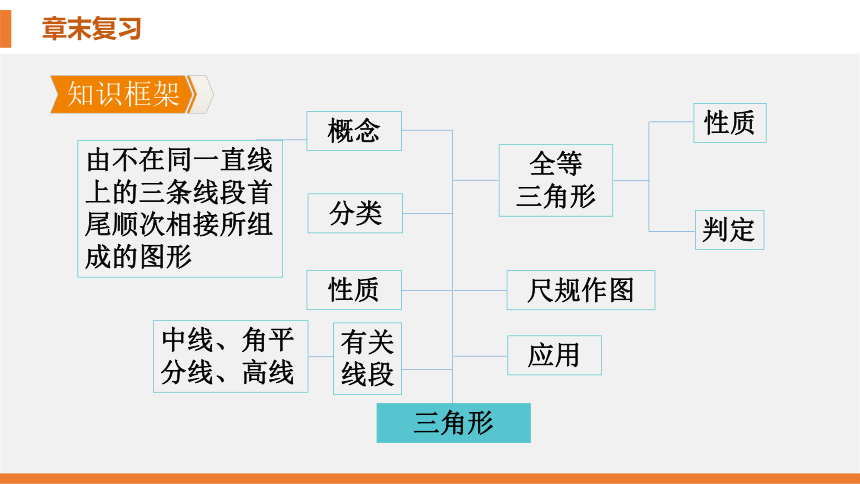 章末复习

知识框架

由不在同一直线上的三条线段首尾顺次相接所组成的图形

概念

分类

性质

中线、角平分线、高线

有关线段

三角形

全等三角形

性质

判定

尺规作图

应用